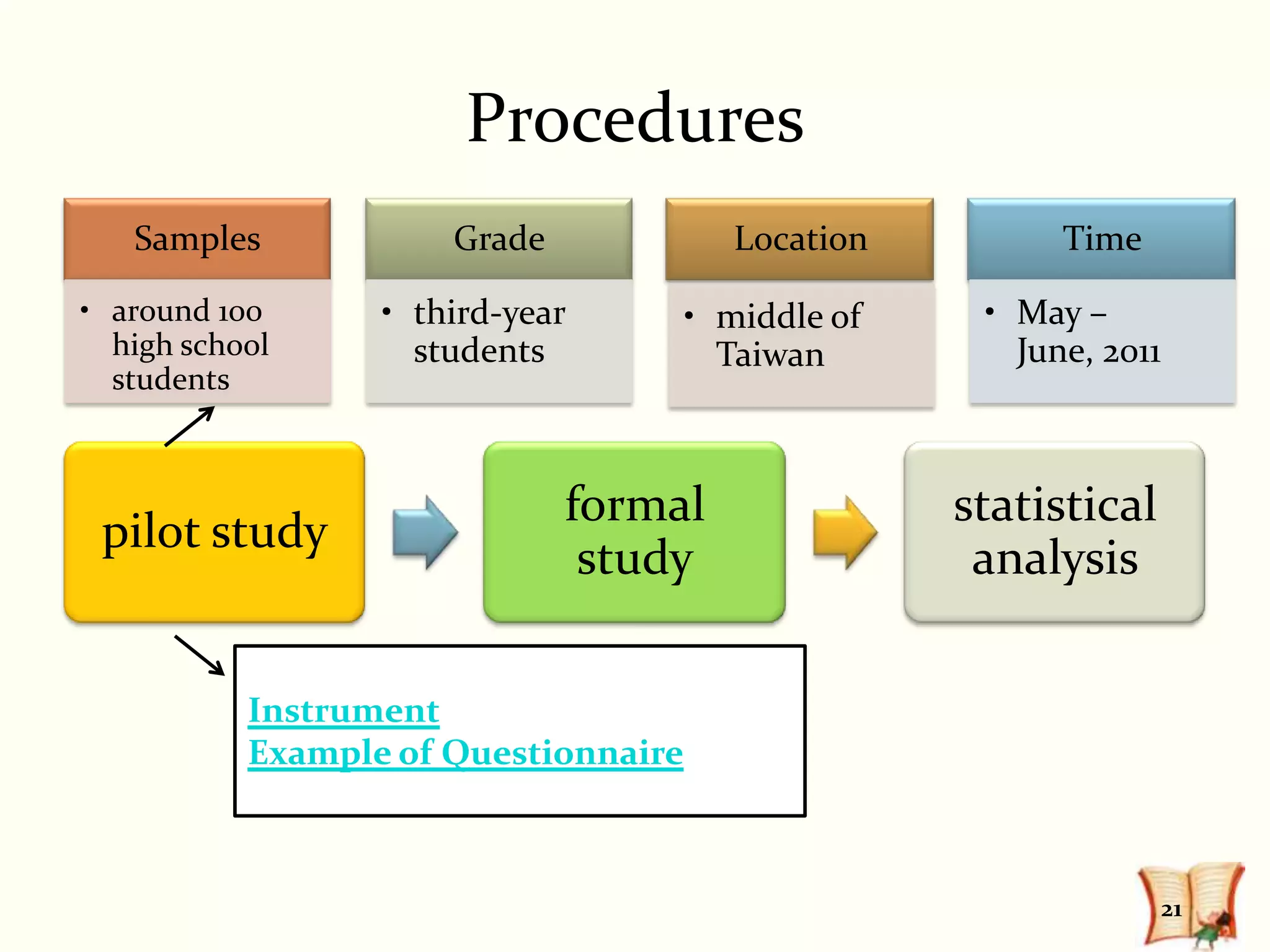 Procedures

Samples
• around 100 high school students

Grade
• third-year students

Location
• middle of Taiwan

Time
• May – June, 2011

pilot study

formal study

statistical analysis

Instrument
Example of Questionnaire

21